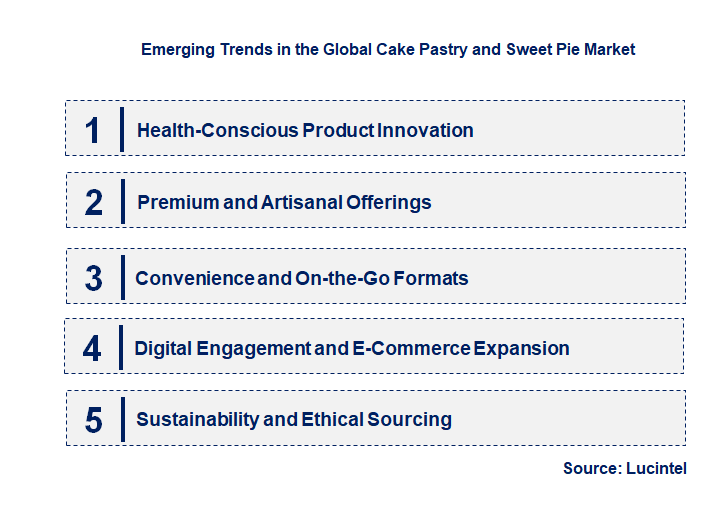 Emerging Trends in the Global Cake Pastry and Sweet Pie Market

1 Health-Conscious Product Innovation

2 Premium and Artisanal Offerings

3 Convenience and On-the-Go Formats

4 Digital Engagement and E-Commerce Expansion

5 Sustainability and Ethical Sourcing

Source: Lucintel